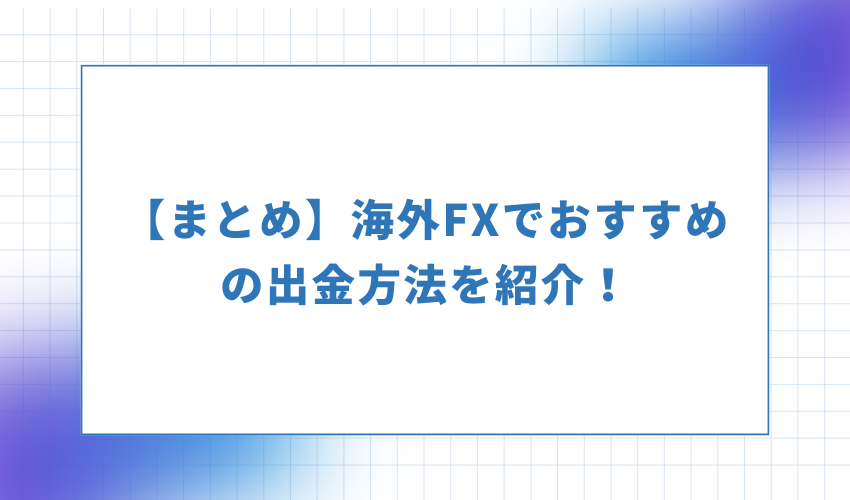 【まとめ】海外FXでおすすめの出金方法を紹介！